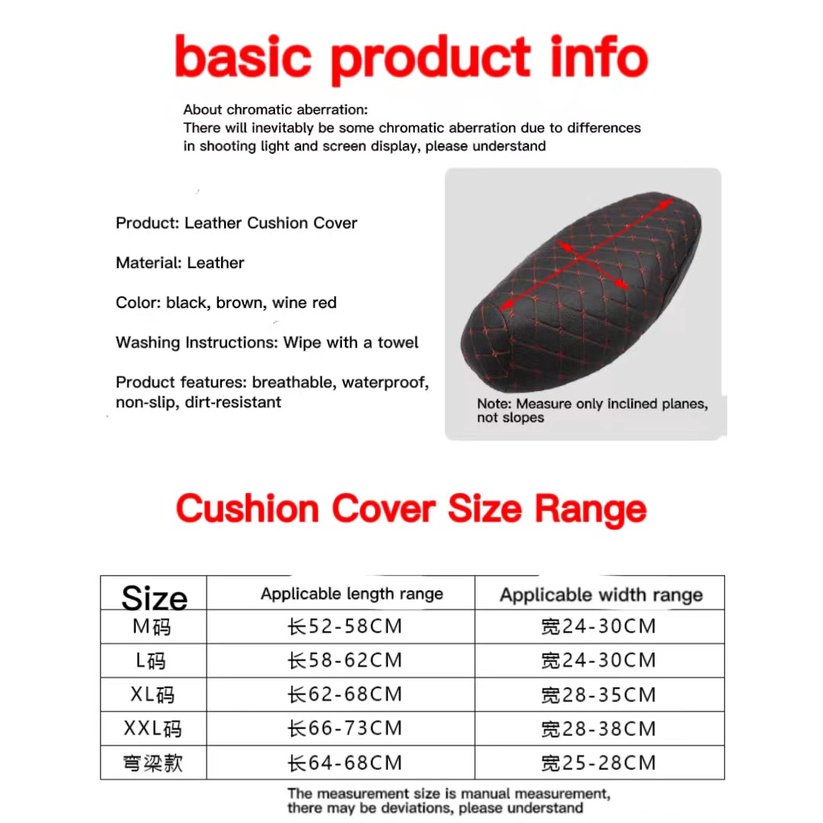 basic product info

About chromatic aberration:
There will inevitably be some chromatic aberration due to differences in shooting light and screen display, please understand

Product: Leather Cushion Cover

Material: Leather

Color: black, brown, wine red

Washing Instructions: Wipe with a towel

Product features: breathable, waterproof, non-slip, dirt-resistant

Note: Measure only inclined planes, not slopes

Cushion Cover Size Range

| Size | Applicable length range | Applicable width range |
|---|---|---|
| M码 | 长52-58CM | 宽24-30CM |
| L码 | 长58-62CM | 宽24-30CM |
| XL码 | 长62-68CM | 宽28-35CM |
| XXL码 | 长66-73CM | 宽28-38CM |
| 弯梁款 | 长64-68CM | 宽25-28CM |

The measurement size is manual measurement, there may be deviations, please understand